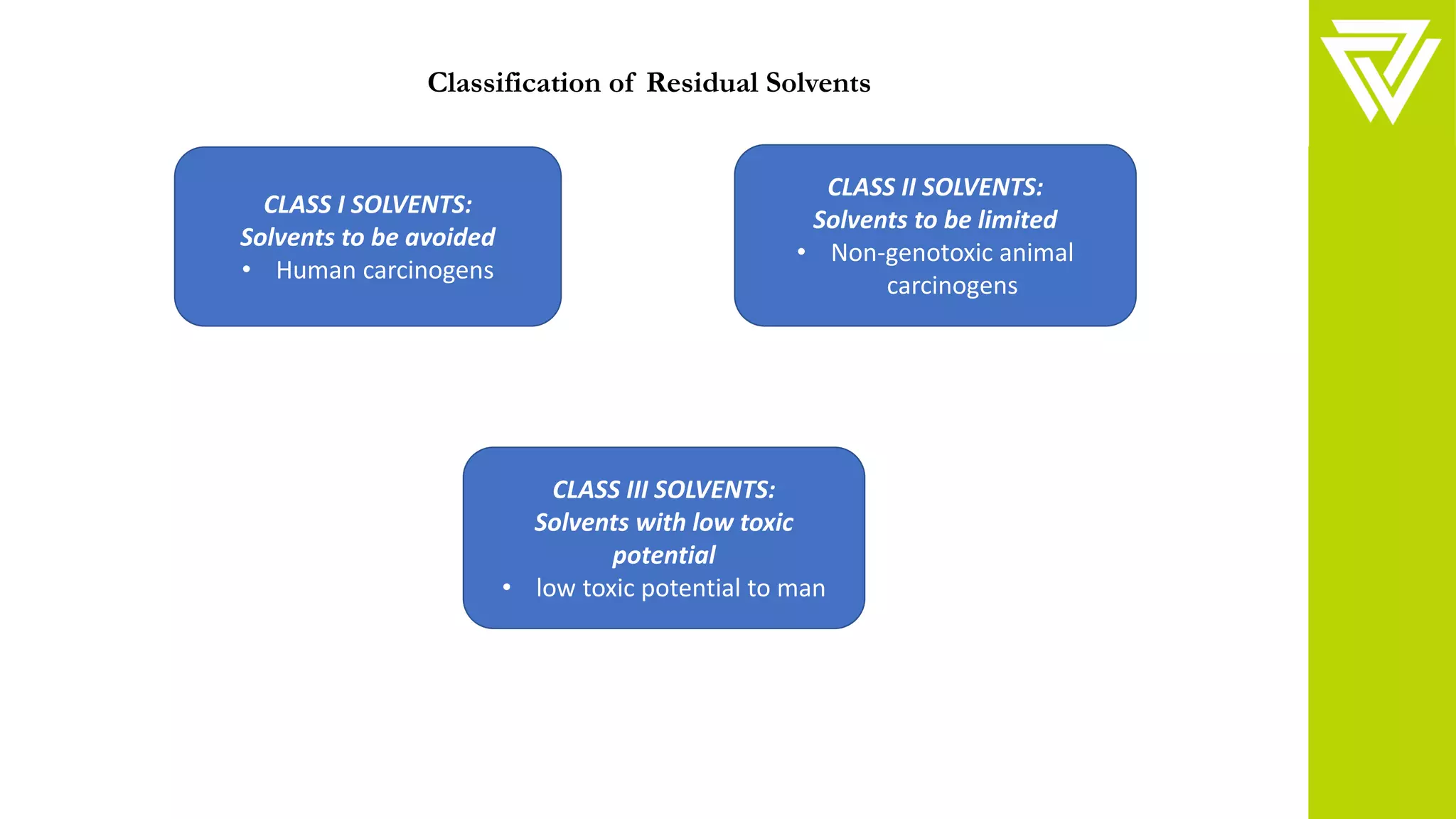 Classification of Residual Solvents

CLASS I SOLVENTS:
Solvents to be avoided
• Human carcinogens

CLASS II SOLVENTS:
Solvents to be limited
• Non-genotoxic animal carcinogens

CLASS III SOLVENTS:
Solvents with low toxic potential
• low toxic potential to man